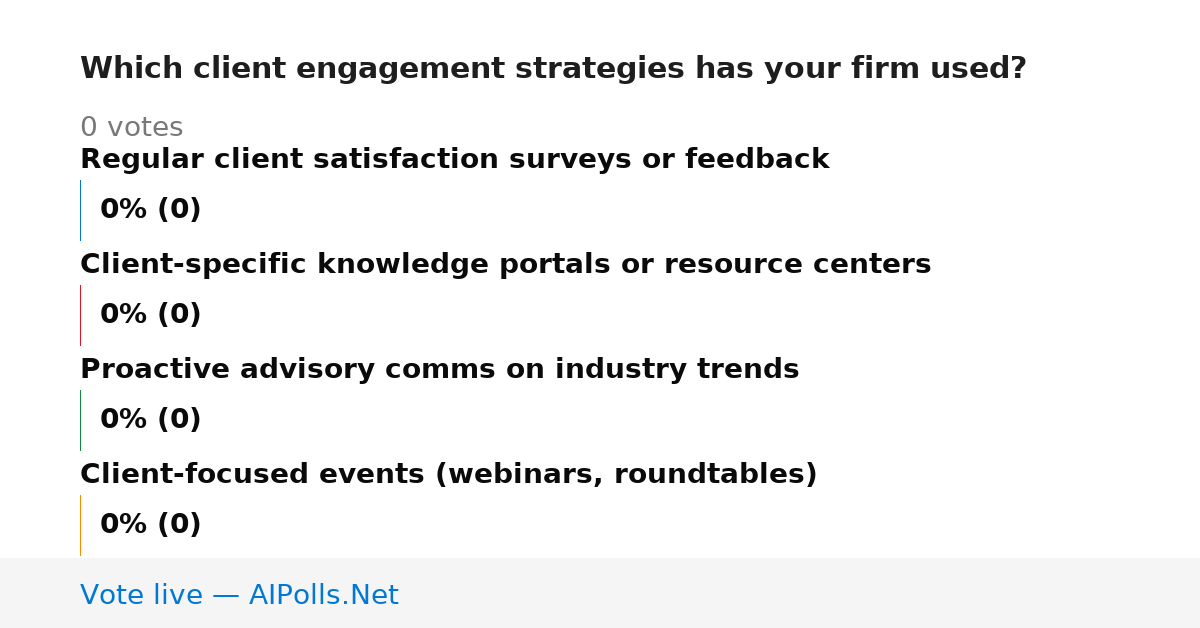 Which client engagement strategies has your firm used?

0 votes

Regular client satisfaction surveys or feedback

0% (0)

Client-specific knowledge portals or resource centers

0% (0)

Proactive advisory comms on industry trends

0% (0)

Client-focused events (webinars, roundtables)

0% (0)

Vote live — AIPolls.Net